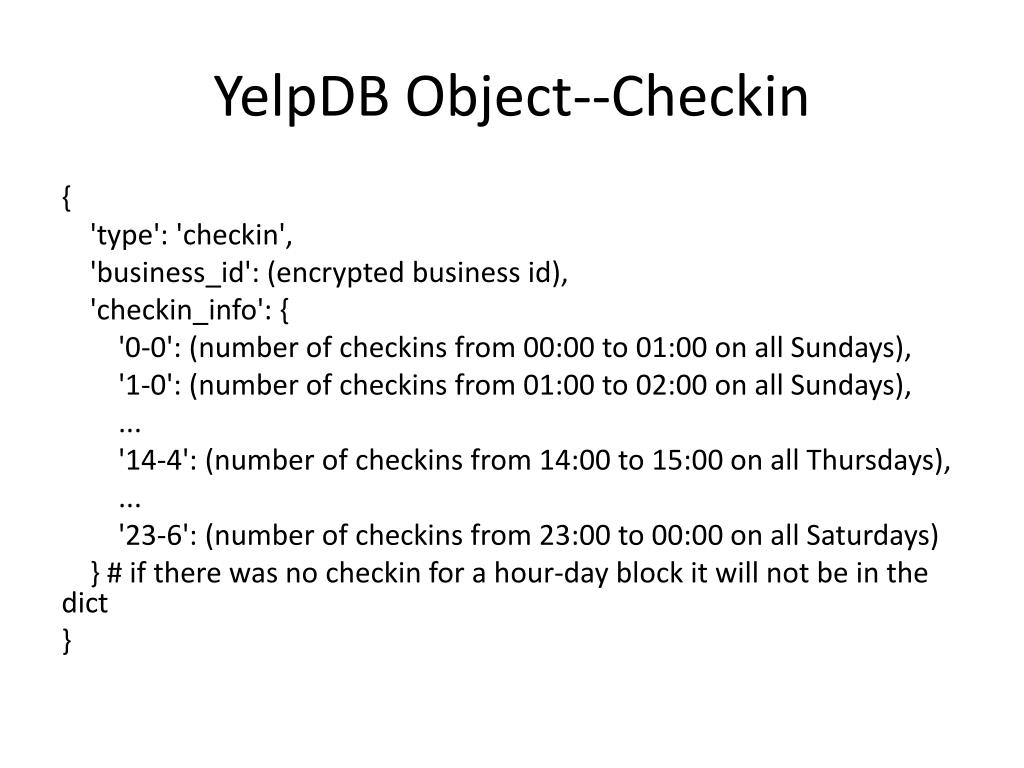 YelpDB Object--Checkin

{
'type': 'checkin',
'business_id': (encrypted business id),
'checkin_info': {
'0-0': (number of checkins from 00:00 to 01:00 on all Sundays),
'1-0': (number of checkins from 01:00 to 02:00 on all Sundays),
...
'14-4': (number of checkins from 14:00 to 15:00 on all Thursdays),
...
'23-6': (number of checkins from 23:00 to 00:00 on all Saturdays)
} # if there was no checkin for a hour-day block it will not be in the dict
}